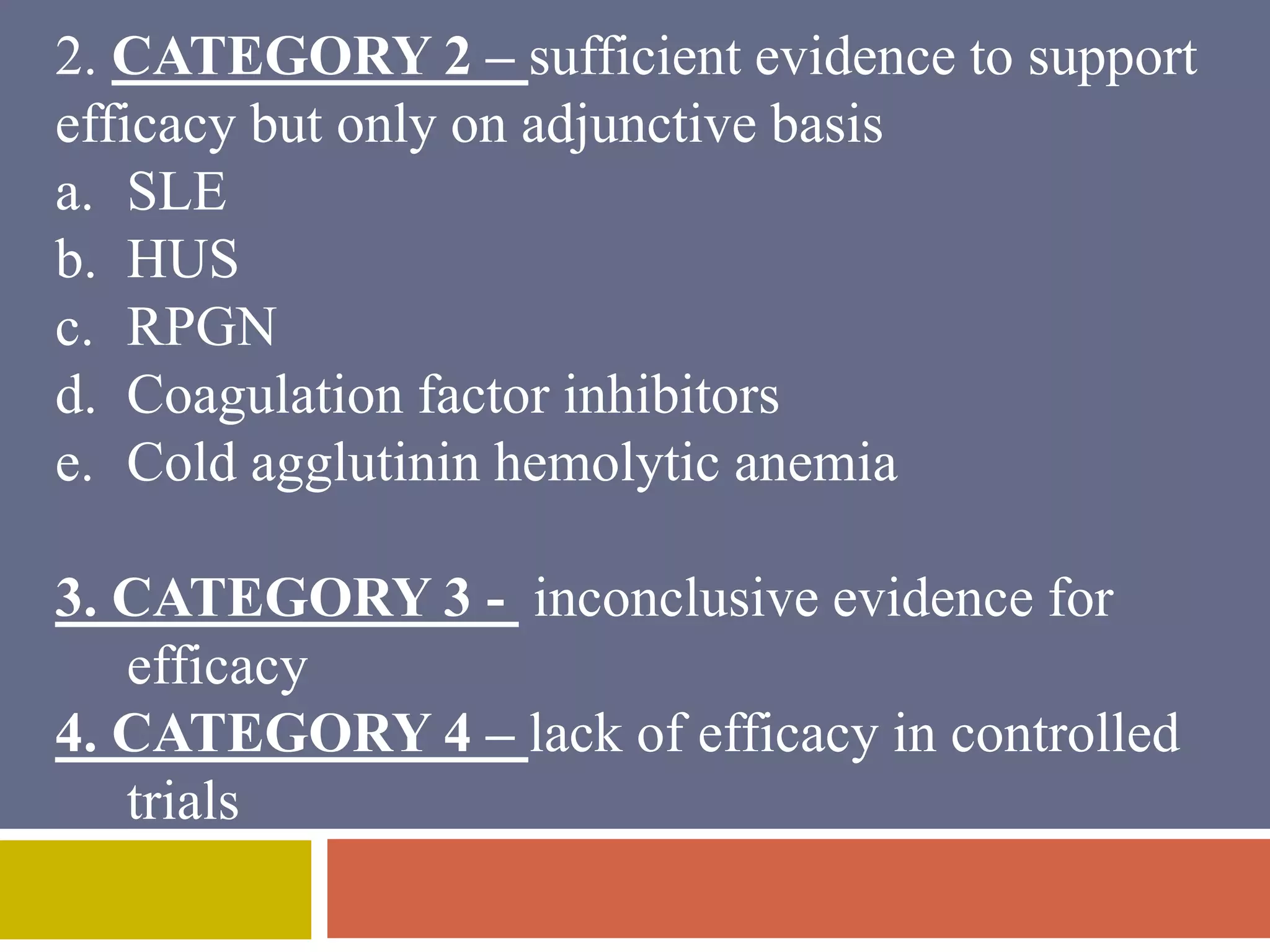 2. CATEGORY 2 – sufficient evidence to support efficacy but only on adjunctive basis
a. SLE
b. HUS
c. RPGN
d. Coagulation factor inhibitors
e. Cold agglutinin hemolytic anemia

3. CATEGORY 3 - inconclusive evidence for efficacy
4. CATEGORY 4 – lack of efficacy in controlled trials